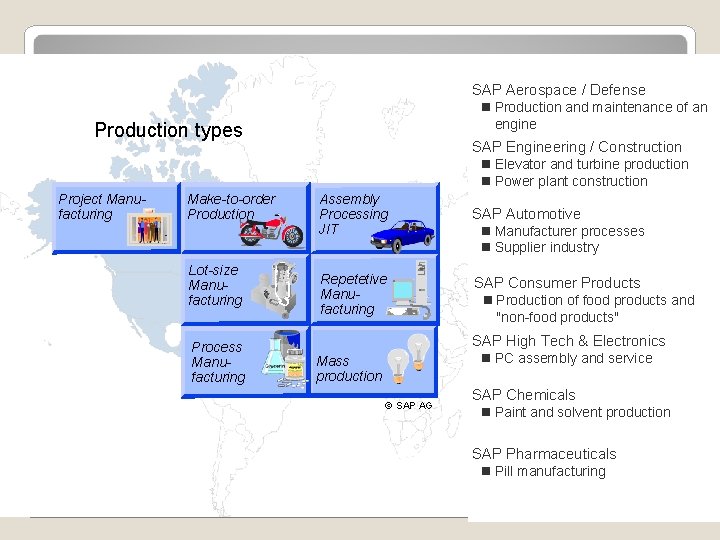 Production types

Project Manufacturing

Make-to-order Production

Assembly Processing JIT

Lot-size Manufacturing

Repetetive Manufacturing

Process Manufacturing

Mass production

© SAP AG

SAP Aerospace / Defense
■ Production and maintenance of an engine

SAP Engineering / Construction
■ Elevator and turbine production
■ Power plant construction

SAP Automotive
■ Manufacturer processes
■ Supplier industry

SAP Consumer Products
■ Production of food products and "non-food products"

SAP High Tech & Electronics
■ PC assembly and service

SAP Chemicals
■ Paint and solvent production

SAP Pharmaceuticals
■ Pill manufacturing